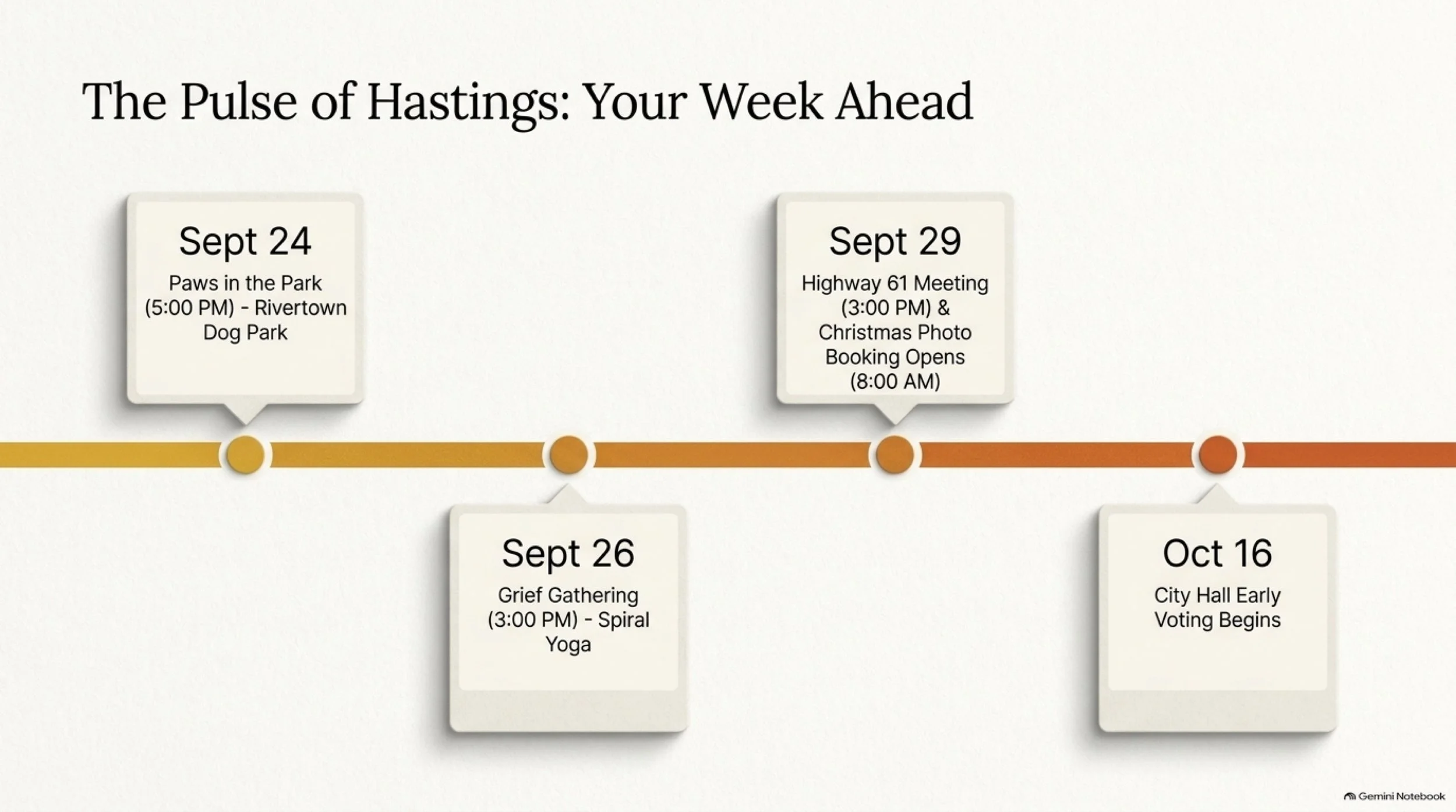 The Pulse of Hastings: Your Week Ahead

Sept 24
Paws in the Park (5:00 PM) - Rivertown Dog Park

Sept 26
Grief Gathering (3:00 PM) - Spiral Yoga

Sept 29
Highway 61 Meeting (3:00 PM) & Christmas Photo Booking Opens (8:00 AM)

Oct 16
City Hall Early Voting Begins

Gemini Notebook